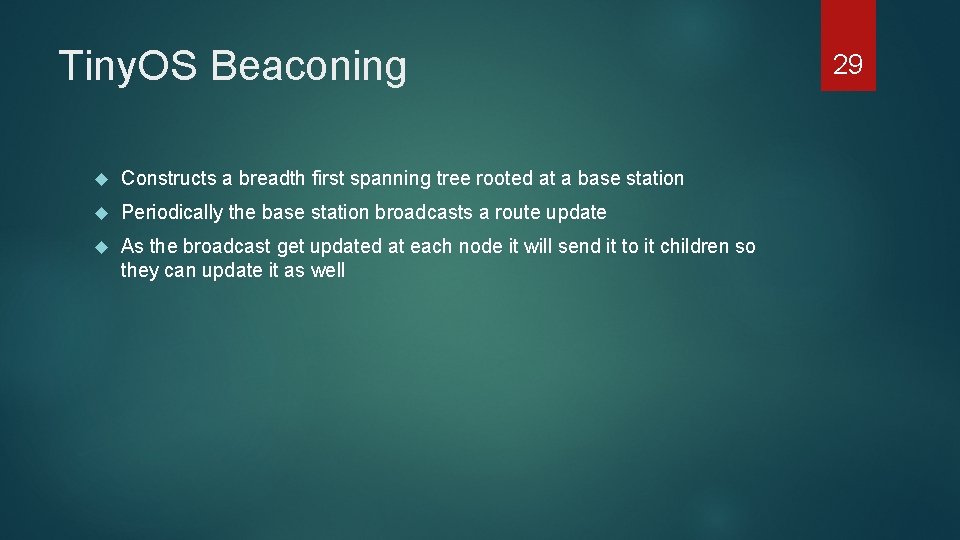 TinyOS Beaconing

29

Constructs a breadth first spanning tree rooted at a base station

Periodically the base station broadcasts a route update

As the broadcast get updated at each node it will send it to it children so they can update it as well